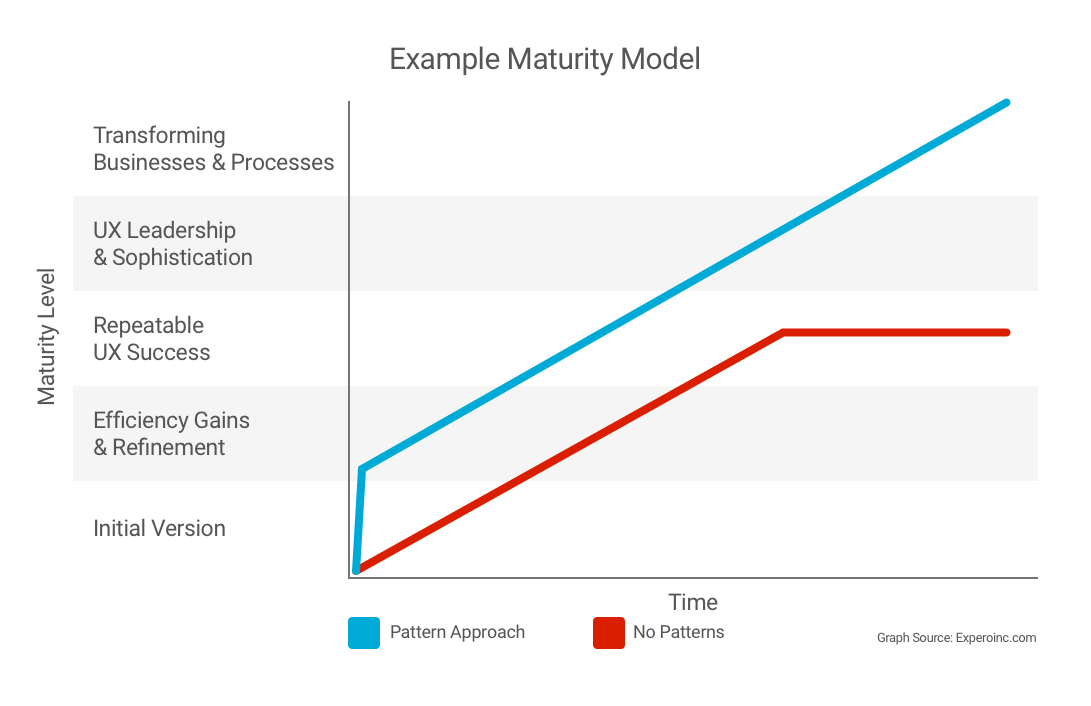 Example Maturity Model

Maturity Level

Transforming Businesses & Processes

UX Leadership & Sophistication

Repeatable UX Success

Efficiency Gains & Refinement

Initial Version

Time

Pattern Approach

No Patterns

Graph Source: Experoinc.com